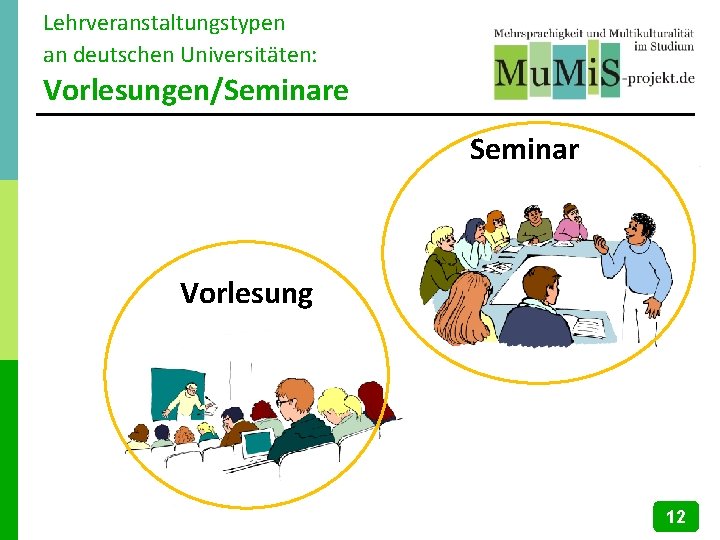 Lehrveranstaltungstypen
an deutschen Universitäten:
Vorlesungen/Seminare

Mehrsprachigkeit und Multikulturalität im Studium
MuMiS-projekt.de

Seminar

Vorlesung

12